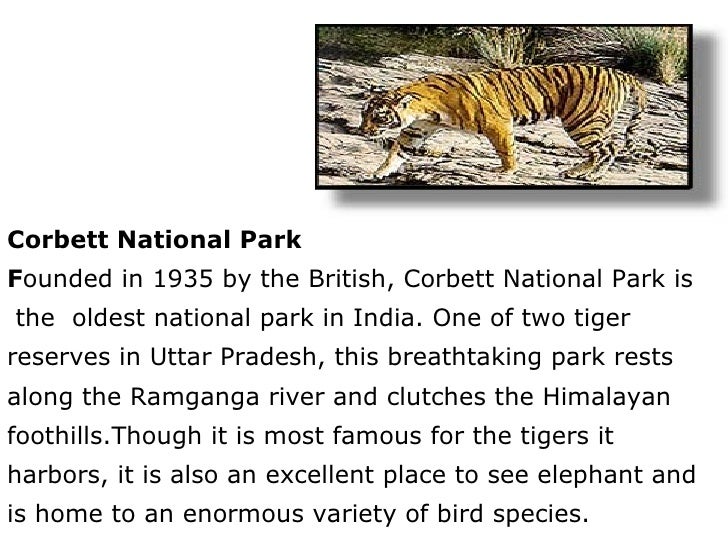 Corbett National Park

Founded in 1935 by the British, Corbett National Park is the oldest national park in India. One of two tiger reserves in Uttar Pradesh, this breathtaking park rests along the Ramganga river and clutches the Himalayan foothills.Though it is most famous for the tigers it harbors, it is also an excellent place to see elephant and is home to an enormous variety of bird species.